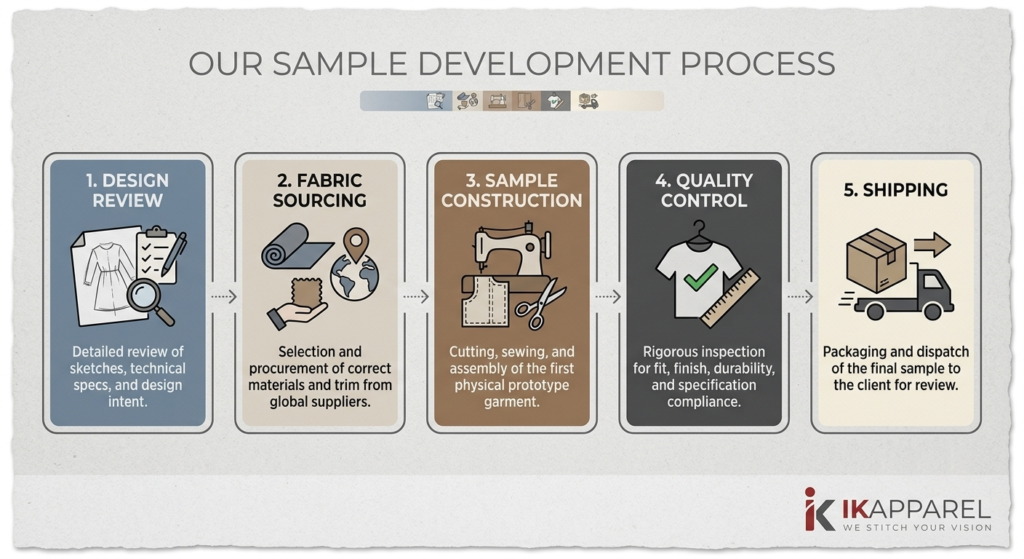 OUR SAMPLE DEVELOPMENT PROCESS

1. DESIGN REVIEW

Detailed review of sketches, technical specs, and design intent.

2. FABRIC SOURCING

Selection and procurement of correct materials and trim from global suppliers.

3. SAMPLE CONSTRUCTION

Cutting, sewing, and assembly of the first physical prototype garment.

4. QUALITY CONTROL

Rigorous inspection for fit, finish, durability, and specification compliance.

5. SHIPPING

Packaging and dispatch of the final sample to the client for review.

IKAPPAREL
WE STITCH YOUR VISION